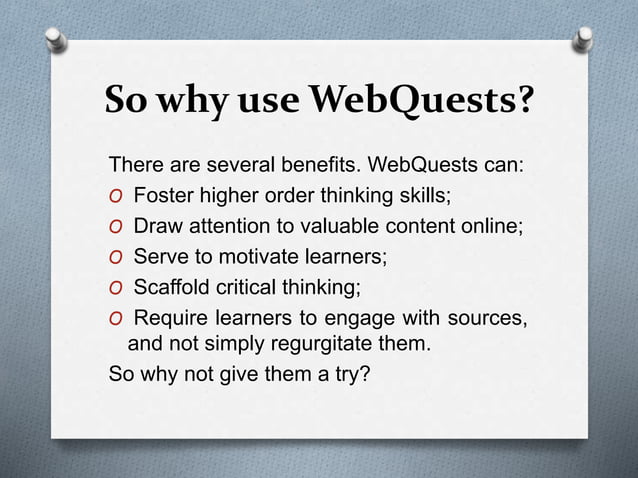 So why use WebQuests?

There are several benefits. WebQuests can:

O Foster higher order thinking skills;

O Draw attention to valuable content online;

O Serve to motivate learners;

O Scaffold critical thinking;

O Require learners to engage with sources, and not simply regurgitate them.

So why not give them a try?